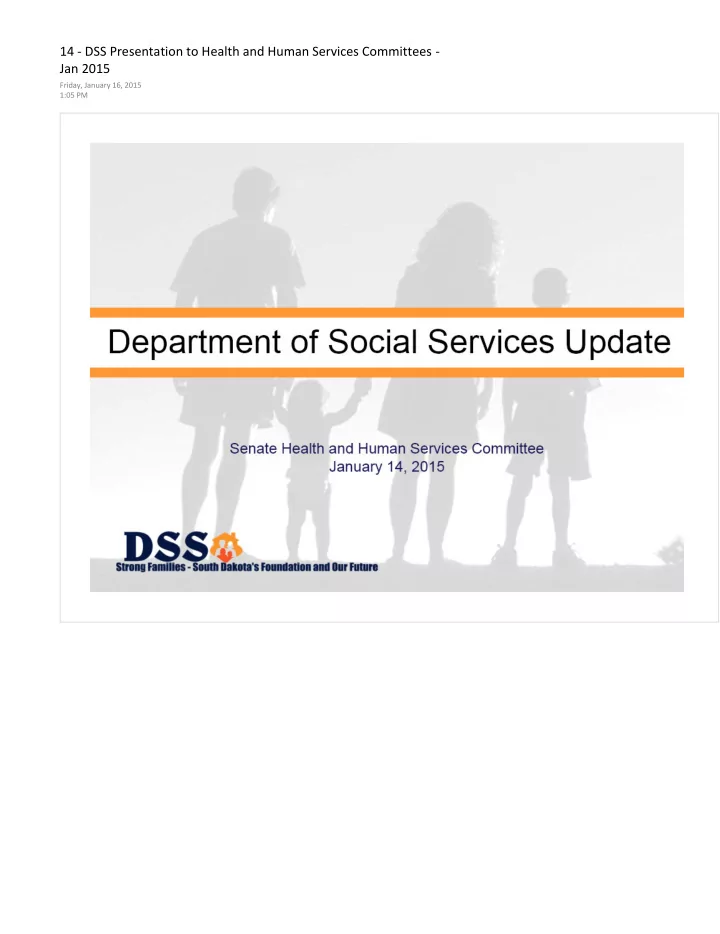 14 - DSS Presentation to Health and Human Services Committees - Jan 2015
Friday, January 16, 2015
1:05 PM

Department of Social Services Update

Senate Health and Human Services Committee
January 14, 2015

DSS
Strong Families - South Dakota's Foundation and Our Future